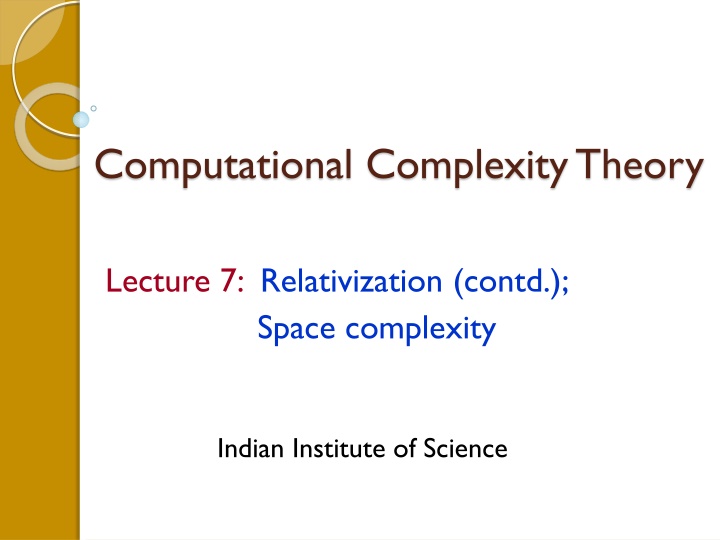 Computational Complexity Theory

Lecture 7: Relativization (contd.);
Space complexity

Indian Institute of Science